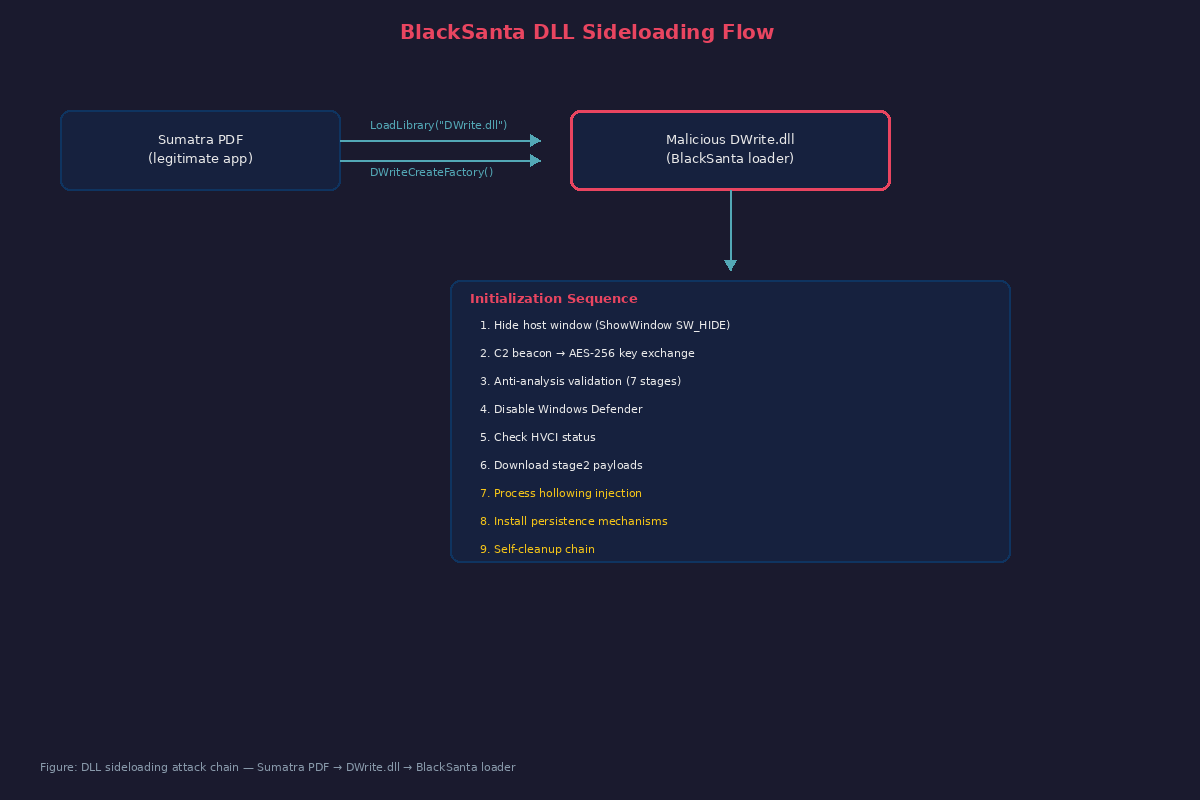 BlackSanta DLL Sideloading Flow

Sumatra PDF
(legitimate app)

LoadLibrary("DWrite.dll")

DWriteCreateFactory()

Malicious DWrite.dll
(BlackSanta loader)

Initialization Sequence

1. Hide host window (ShowWindow SW_HIDE)

2. C2 beacon → AES-256 key exchange

3. Anti-analysis validation (7 stages)

4. Disable Windows Defender

5. Check HVCI status

6. Download stage2 payloads

7. Process hollowing injection

8. Install persistence mechanisms

9. Self-cleanup chain

Figure: DLL sideloading attack chain — Sumatra PDF → DWrite.dll → BlackSanta loader